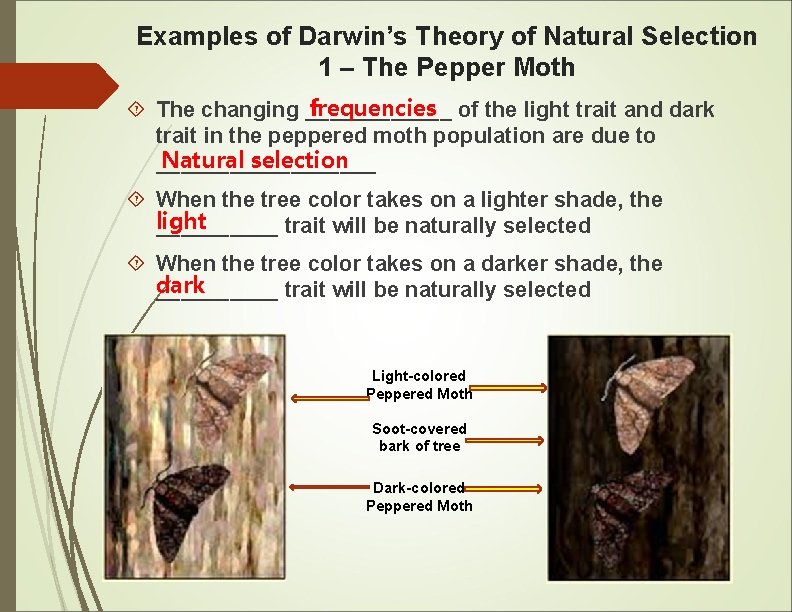 Examples of Darwin's Theory of Natural Selection
1 – The Pepper Moth

The changing frequencies of the light trait and dark trait in the peppered moth population are due to Natural selection

When the tree color takes on a lighter shade, the light trait will be naturally selected

When the tree color takes on a darker shade, the dark trait will be naturally selected

Light-colored Peppered Moth

Soot-covered bark of tree

Dark-colored Peppered Moth